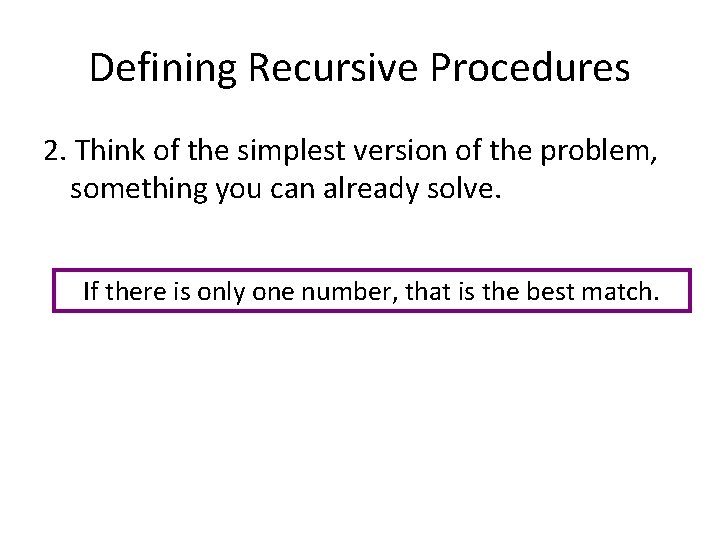 Defining Recursive Procedures

2. Think of the simplest version of the problem, something you can already solve.

If there is only one number, that is the best match.